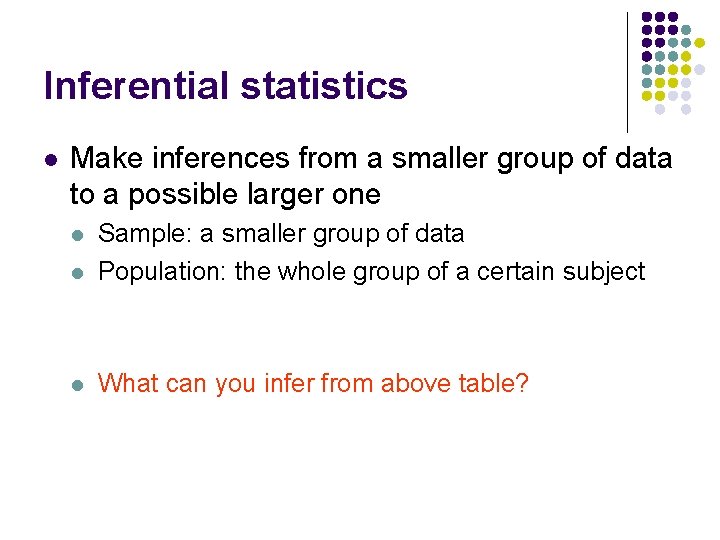 Inferential statistics

- Make inferences from a smaller group of data to a possible larger one
  - Sample: a smaller group of data
  - Population: the whole group of a certain subject

  - What can you infer from above table?